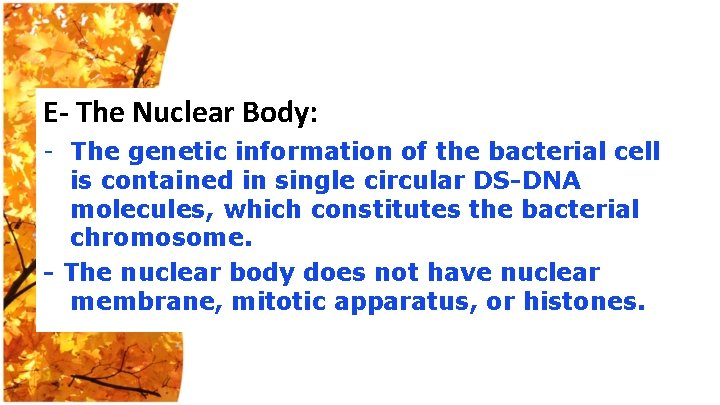 E- The Nuclear Body:

- The genetic information of the bacterial cell is contained in single circular DS-DNA molecules, which constitutes the bacterial chromosome.

- The nuclear body does not have nuclear membrane, mitotic apparatus, or histones.